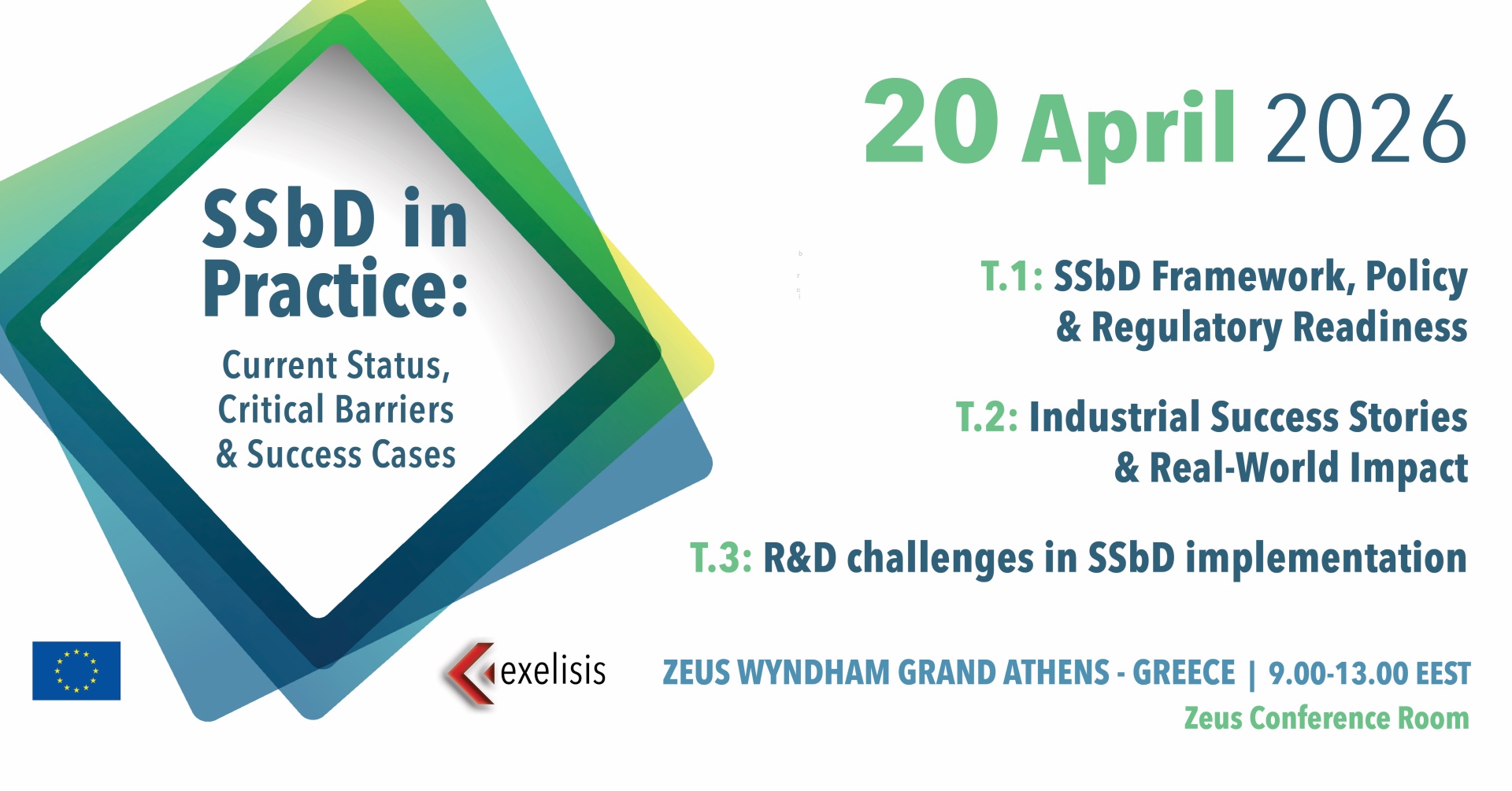 SSbD in Practice:

Current Status, Critical Barriers & Success Cases

20 April 2026

T.1: SSbD Framework, Policy & Regulatory Readiness

T.2: Industrial Success Stories & Real-World Impact

T.3: R&D challenges in SSbD implementation

exelisis

ZEUS WYNDHAM GRAND ATHENS - GREECE | 9.00-13.00 EEST
Zeus Conference Room